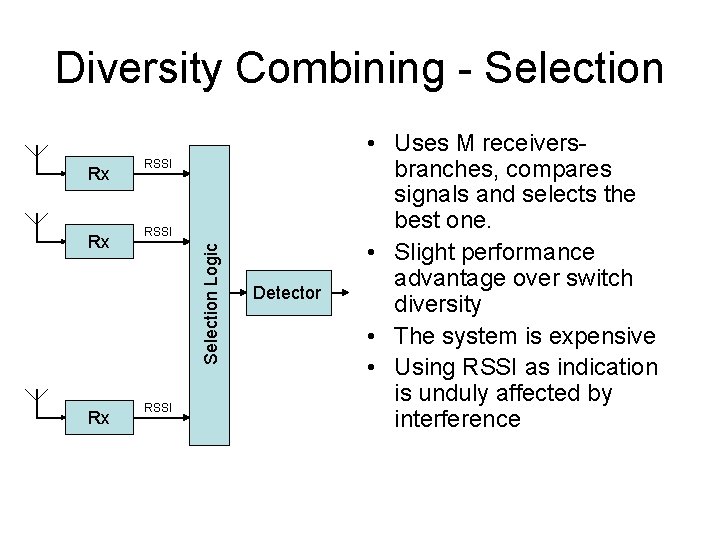 Diversity Combining - Selection

Rx
RSSI
Rx
RSSI
Rx
RSSI
Selection Logic
Detector

• Uses M receivers-branches, compares signals and selects the best one.
• Slight performance advantage over switch diversity
• The system is expensive
• Using RSSI as indication is unduly affected by interference